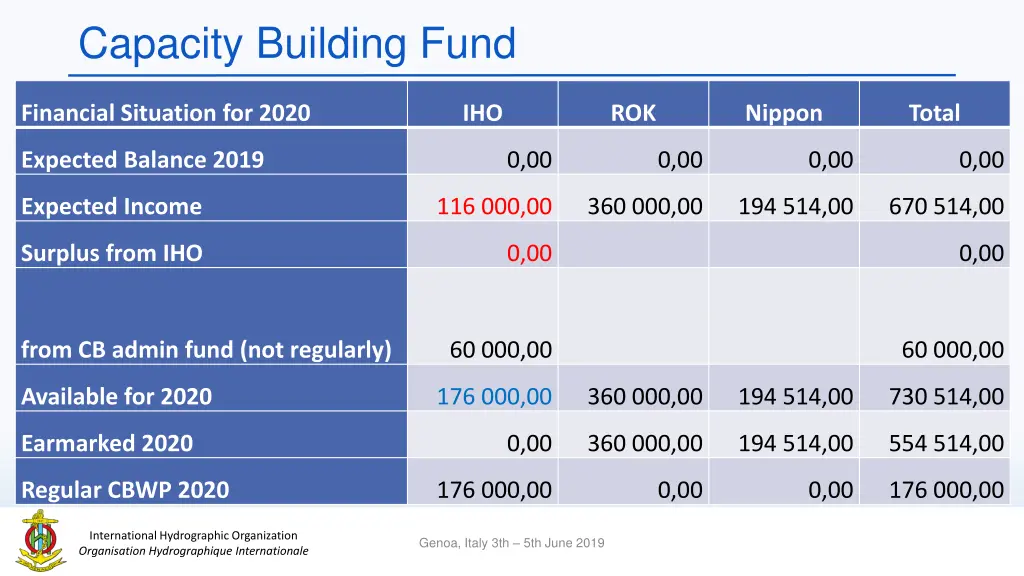 Capacity Building Fund

| Financial Situation for 2020 | IHO | ROK | Nippon | Total |
|---|---|---|---|---|
| Expected Balance 2019 | 0,00 | 0,00 | 0,00 | 0,00 |
| Expected Income | 116 000,00 | 360 000,00 | 194 514,00 | 670 514,00 |
| Surplus from IHO | 0,00 | | | 0,00 |
| from CB admin fund (not regularly) | 60 000,00 | | | 60 000,00 |
| Available for 2020 | 176 000,00 | 360 000,00 | 194 514,00 | 730 514,00 |
| Earmarked 2020 | 0,00 | 360 000,00 | 194 514,00 | 554 514,00 |
| Regular CBWP 2020 | 176 000,00 | 0,00 | 0,00 | 176 000,00 |

International Hydrographic Organization
Organisation Hydrographique Internationale

Genoa, Italy 3th – 5th June 2019